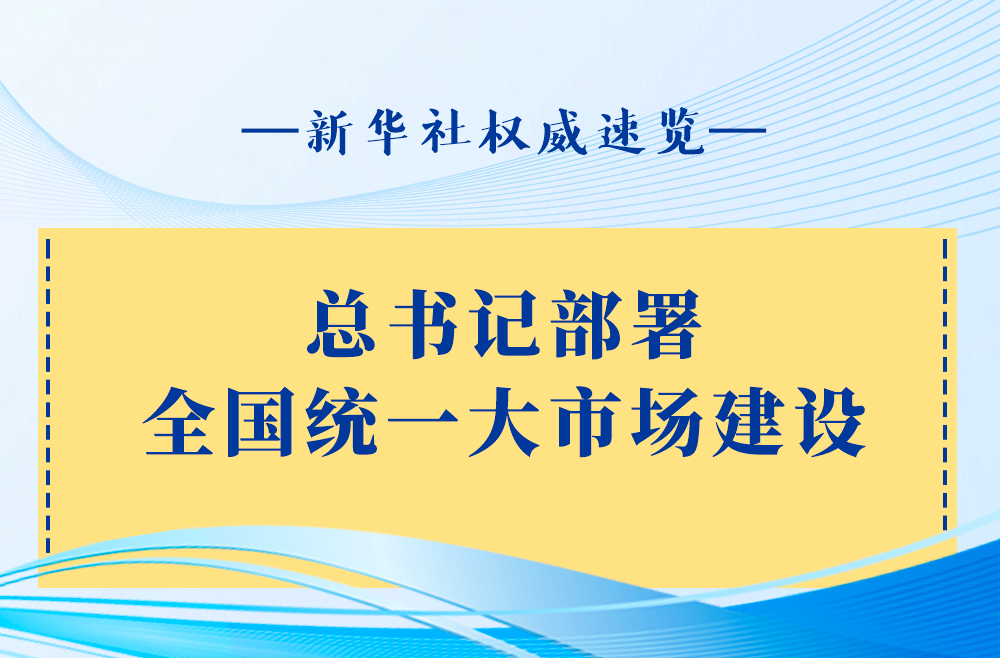 —新华社权威速览—

总书记部署
全国统一大市场建设